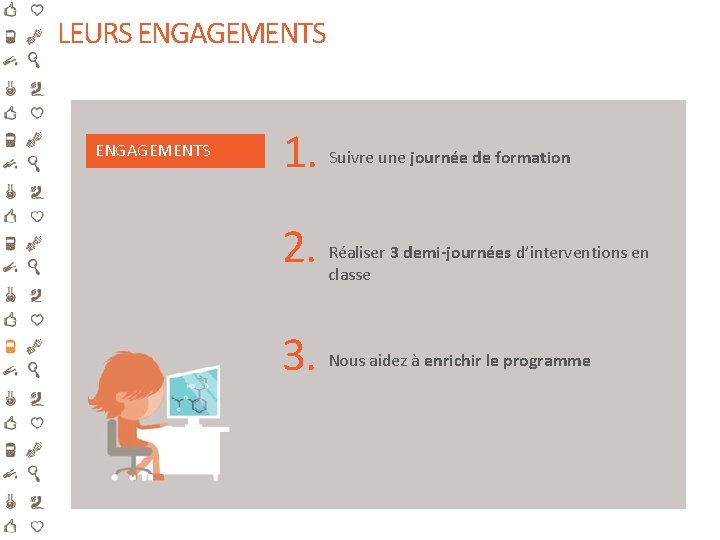 LEURS ENGAGEMENTS

ENGAGEMENTS

1. Suivre une journée de formation

2. Réaliser 3 demi-journées d'interventions en classe

3. Nous aidez à enrichir le programme